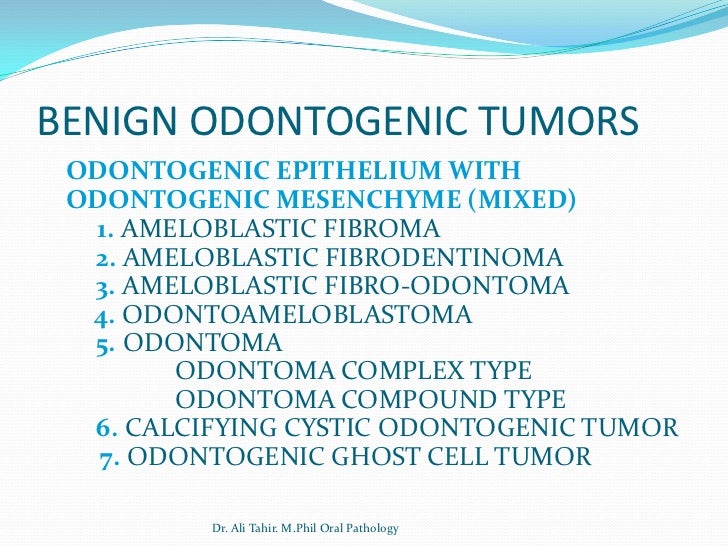 BENIGN ODONTOGENIC TUMORS

ODONTOGENIC EPITHELIUM WITH ODONTOGENIC MESENCHYME (MIXED)

1. AMELOBLASTIC FIBROMA
2. AMELOBLASTIC FIBRODENTINOMA
3. AMELOBLASTIC FIBRO-ODONTOMA
4. ODONTOAMELOBLASTOMA
5. ODONTOMA
ODONTOMA COMPLEX TYPE
ODONTOMA COMPOUND TYPE
6. CALCIFYING CYSTIC ODONTOGENIC TUMOR
7. ODONTOGENIC GHOST CELL TUMOR

Dr. Ali Tahir. M.Phil Oral Pathology